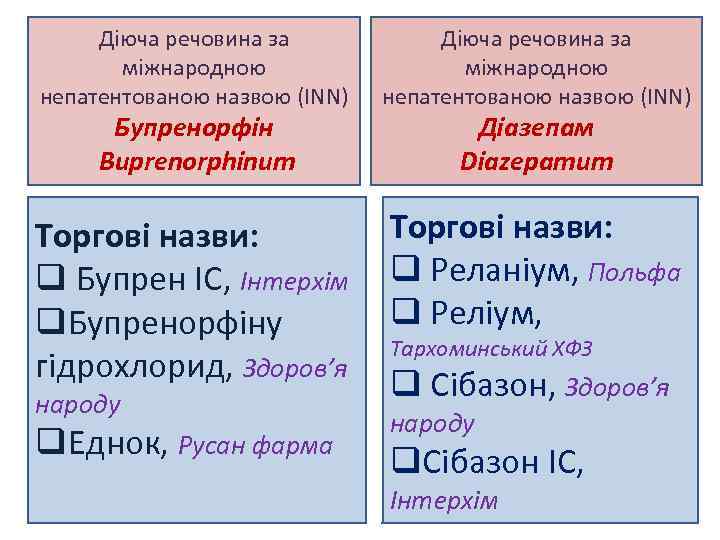 Діюча речовина за міжнародною непатентованою назвою (INN)
Бупренорфін
Buprenorphinum

Торгові назви:
❑ Бупрен ІС, Інтерхім
❑ Бупренорфіну гідрохлорид, Здоров'я народу
❑ Еднок, Русан фарма

Діюча речовина за міжнародною непатентованою назвою (INN)
Діазепам
Diazepamum

Торгові назви:
❑ Реланіум, Польфа
❑ Реліум, Тархоминський ХФЗ
❑ Сібазон, Здоров'я народу
❑ Сібазон ІС, Інтерхім